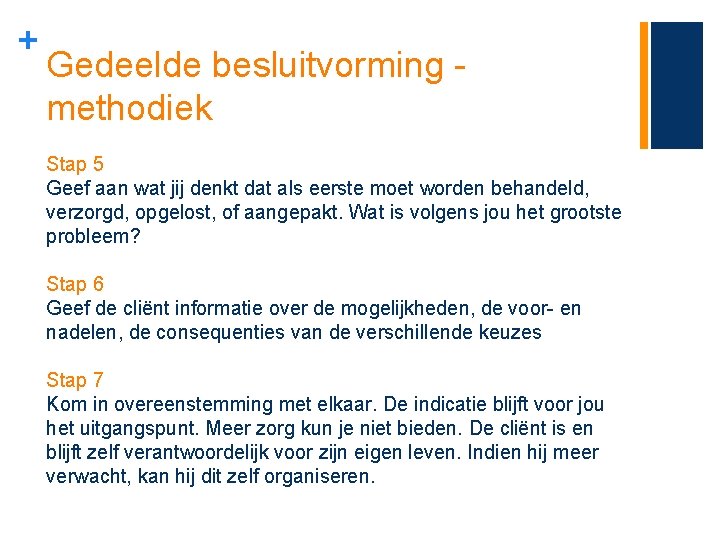 +
Gedeelde besluitvorming - methodiek

Stap 5
Geef aan wat jij denkt dat als eerste moet worden behandeld, verzorgd, opgelost, of aangepakt. Wat is volgens jou het grootste probleem?

Stap 6
Geef de cliënt informatie over de mogelijkheden, de voor- en nadelen, de consequenties van de verschillende keuzes

Stap 7
Kom in overeenstemming met elkaar. De indicatie blijft voor jou het uitgangspunt. Meer zorg kun je niet bieden. De cliënt is en blijft zelf verantwoordelijk voor zijn eigen leven. Indien hij meer verwacht, kan hij dit zelf organiseren.